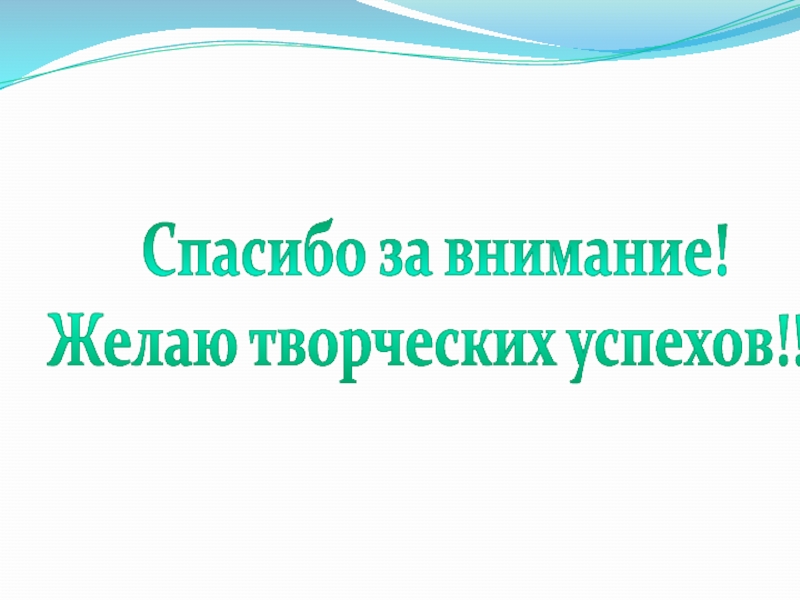 Спасибо за внимание!
Желаю творческих успехов!!